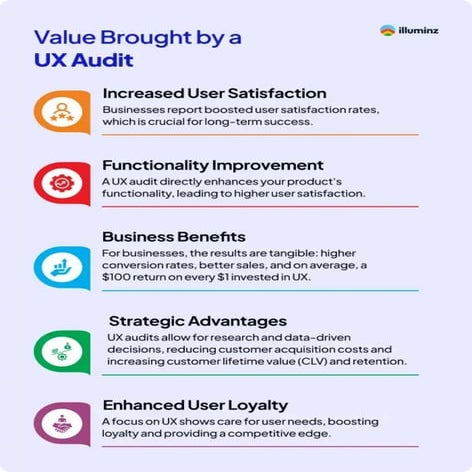 Value Brought by a UX Audit

illuminz

Increased User Satisfaction
Businesses report boosted user satisfaction rates, which is crucial for long-term success.

Functionality Improvement
A UX audit directly enhances your product's functionality, leading to higher user satisfaction.

Business Benefits
For businesses, the results are tangible: higher conversion rates, better sales, and on average, a $100 return on every $1 invested in UX.

Strategic Advantages
UX audits allow for research and data-driven decisions, reducing customer acquisition costs and increasing customer lifetime value (CLV) and retention.

Enhanced User Loyalty
A focus on UX shows care for user needs, boosting loyalty and providing a competitive edge.